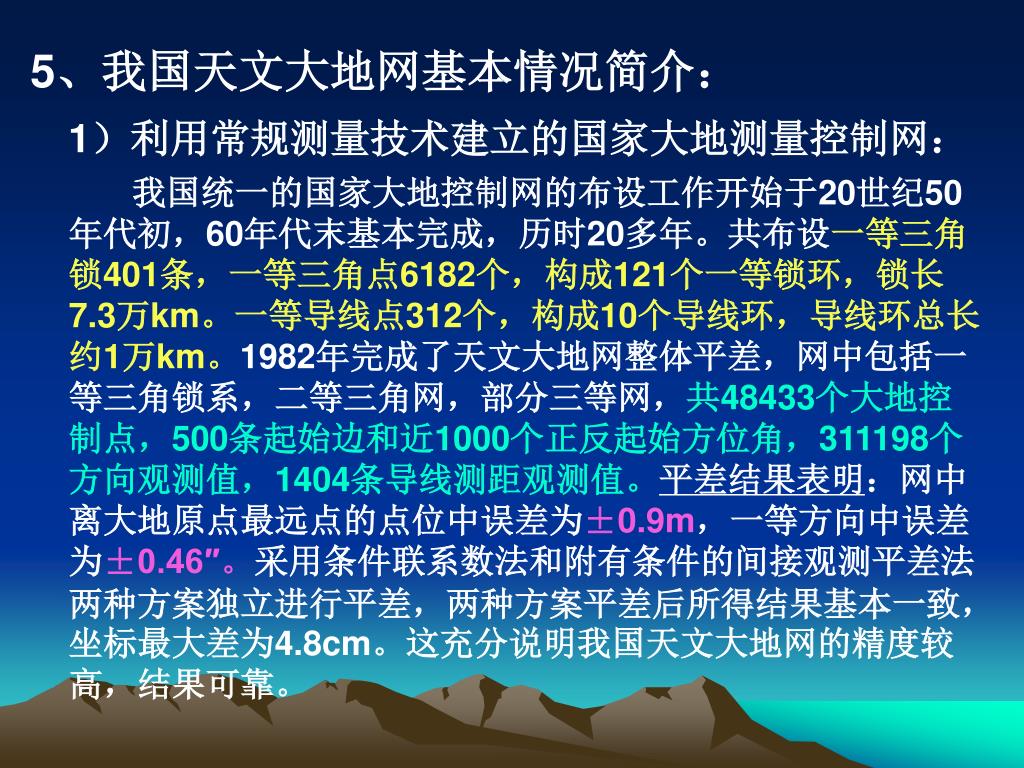 5、我国天文大地网基本情况简介：

1）利用常规测量技术建立的国家大地测量控制网：

我国统一的国家大地控制网的布设工作开始于20世纪50年代初，60年代末基本完成，历时20多年。共布设一等三角锁401条，一等三角点6182个，构成121个一等锁环，锁长7.3万km。一等导线点312个，构成10个导线环，导线环总长约1万km。1982年完成了天文大地网整体平差，网中包括一等三角锁系，二等三角网，部分三等网，共48433个大地控制点，500条起始边和近1000个正反起始方位角，311198个方向观测值，1404条导线测距观测值。平差结果表明：网中离大地原点最远点的点位中误差为±0.9m，一等方向中误差为±0.46″。采用条件联系数法和附有条件的间接观测平差法两种方案独立进行平差，两种方案平差后所得结果基本一致，坐标最大差为4.8cm。这充分说明我国天文大地网的精度较高，结果可靠。